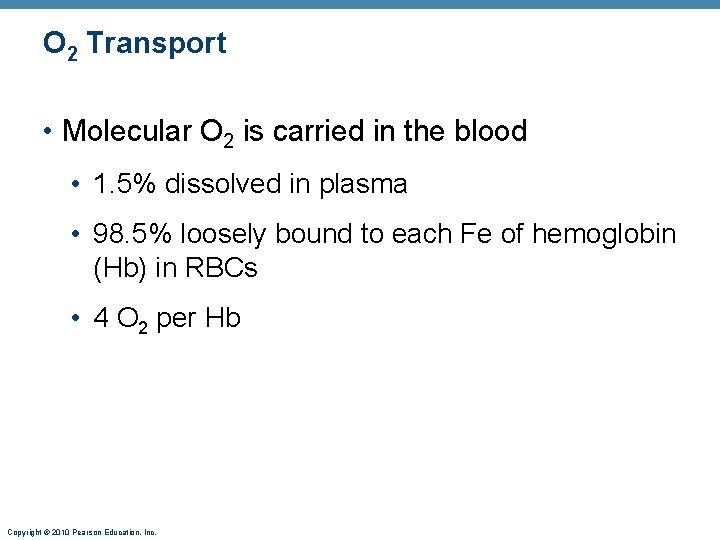 $O_2$ Transport

• Molecular $O_2$ is carried in the blood

• 1.5% dissolved in plasma

• 98.5% loosely bound to each Fe of hemoglobin (Hb) in RBCs

• 4 $O_2$ per Hb

Copyright © 2010 Pearson Education, Inc.